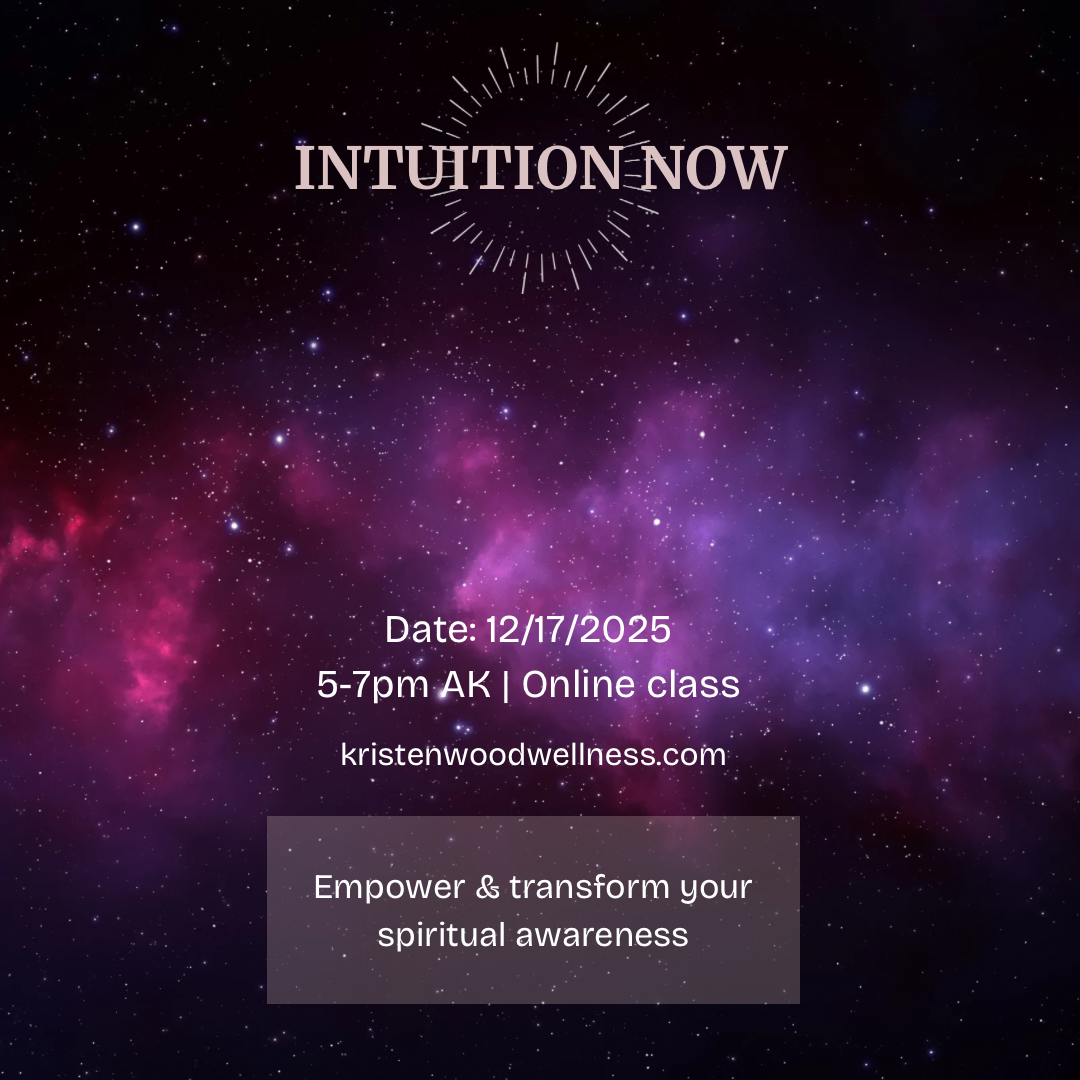 INTUITION NOW

Date: 12/17/2025
5-7pm AK | Online class

kristenwoodwellness.com

Empower & transform your spiritual awareness